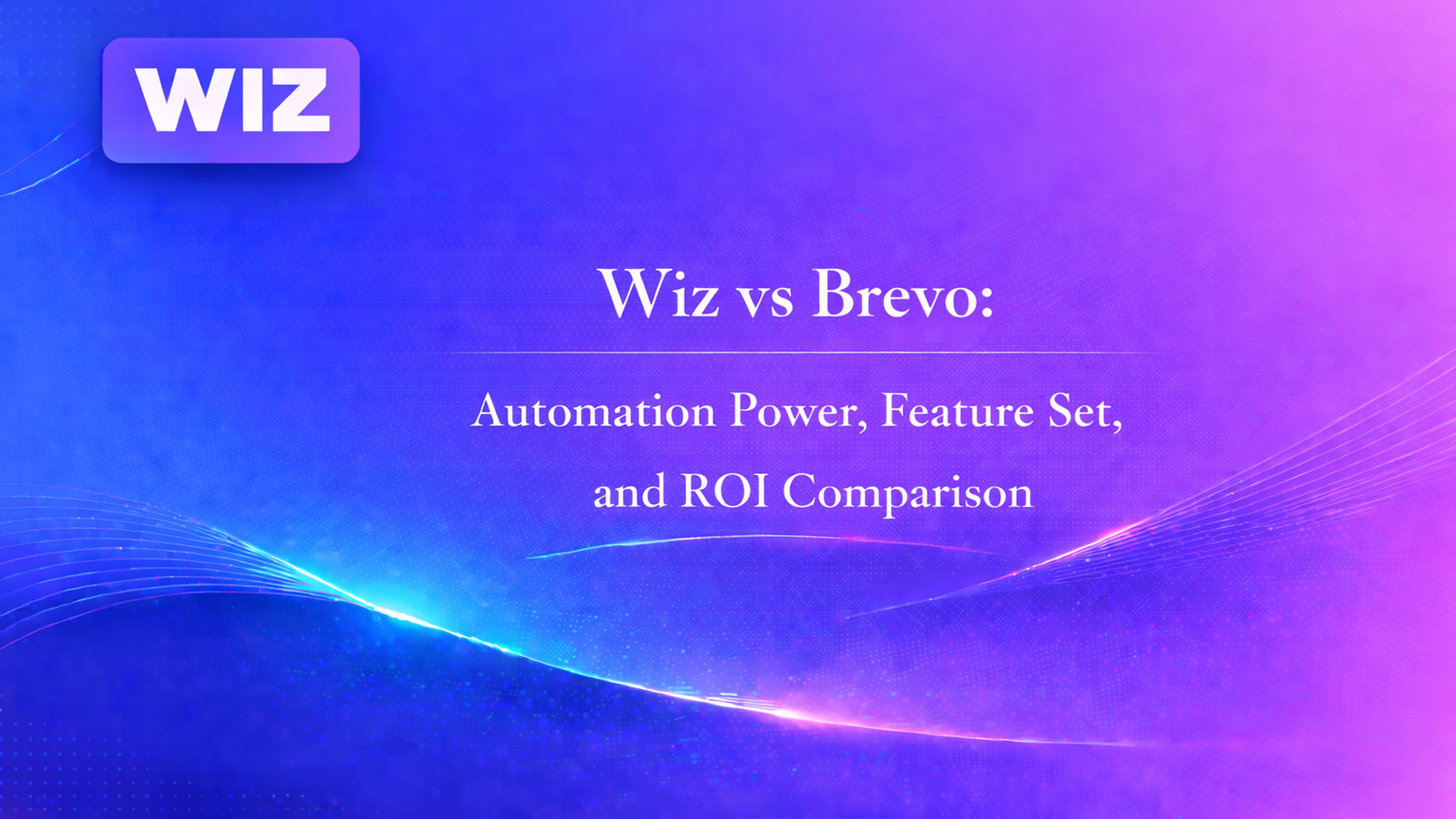 WIZ

Wiz vs Brevo:

Automation Power, Feature Set, and ROI Comparison